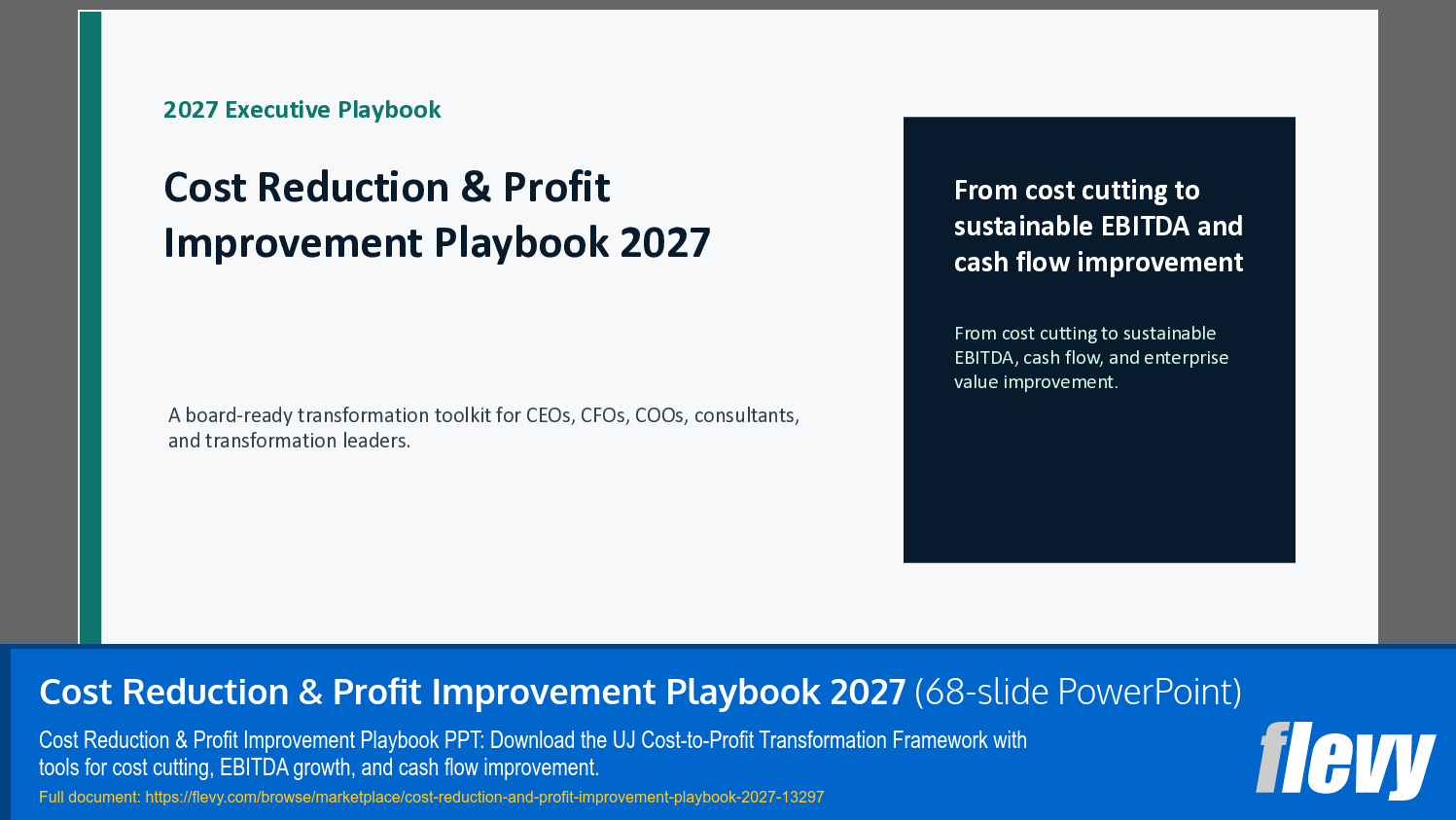 2027 Executive Playbook

Cost Reduction & Profit Improvement Playbook 2027

A board-ready transformation toolkit for CEOs, CFOs, COOs, consultants, and transformation leaders.

From cost cutting to sustainable EBITDA and cash flow improvement

From cost cutting to sustainable EBITDA, cash flow, and enterprise value improvement.

Cost Reduction & Profit Improvement Playbook 2027 (68-slide PowerPoint)

Cost Reduction & Profit Improvement Playbook PPT: Download the UJ Cost-to-Profit Transformation Framework with tools for cost cutting, EBITDA growth, and cash flow improvement.

Full document: https://flevy.com/browse/marketplace/cost-reduction-and-profit-improvement-playbook-2027-13297

flevy